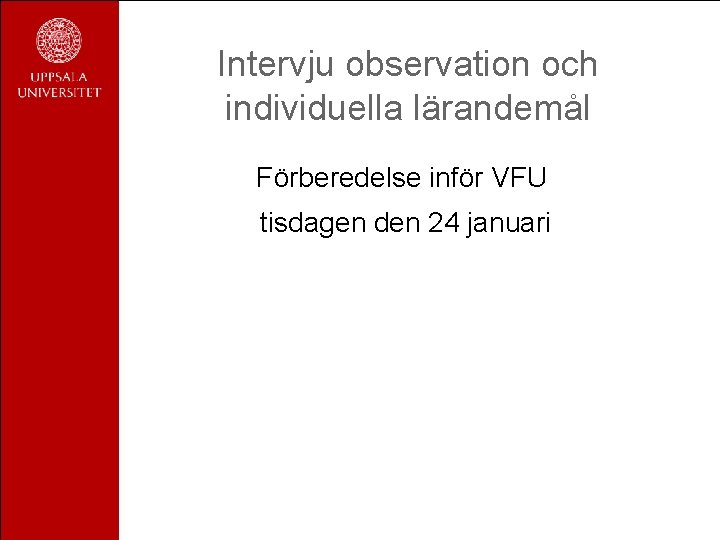 UPPSALA UNIVERSITET

Intervju observation och individuella lärandemål

Förberedelse inför VFU

tisdagen den 24 januari